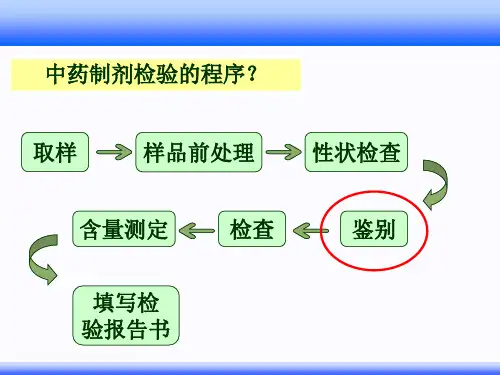 中药制剂检验的程序？

取样

样品前处理

性状检查

鉴别

检查

含量测定

填写检验报告书